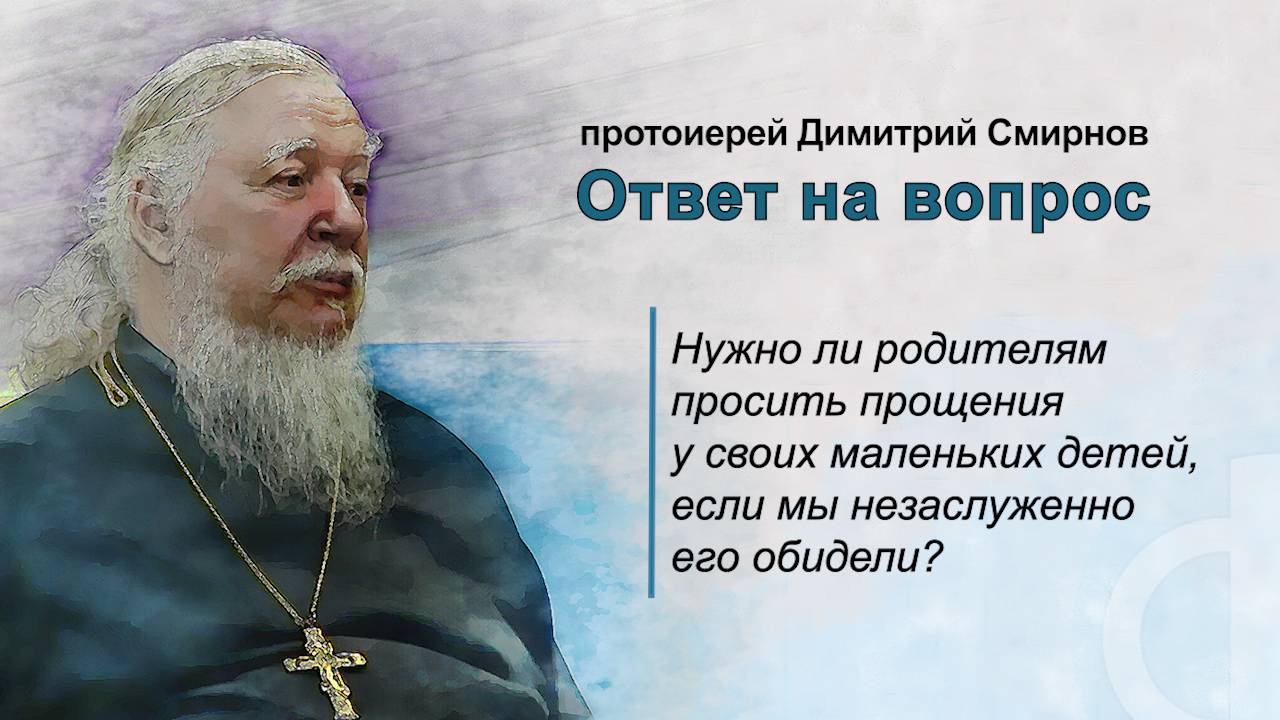 протоиерей Димитрий Смирнов
Ответ на вопрос

Нужно ли родителям просить прощения у своих маленьких детей, если мы незаслуженно его обидели?